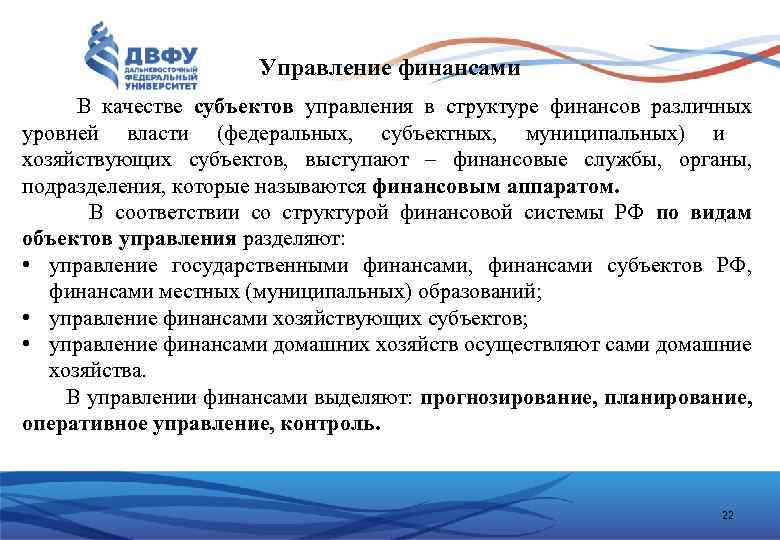 ДВФУ
ДАЛЬНЕВОСТОЧНЫЙ ФЕДЕРАЛЬНЫЙ УНИВЕРСИТЕТ

Управление финансами

В качестве субъектов управления в структуре финансов различных уровней власти (федеральных, субъектных, муниципальных) и хозяйствующих субъектов, выступают – финансовые службы, органы, подразделения, которые называются финансовым аппаратом.

В соответствии со структурой финансовой системы РФ по видам объектов управления разделяют:

• управление государственными финансами, финансами субъектов РФ, финансами местных (муниципальных) образований;
• управление финансами хозяйствующих субъектов;
• управление финансами домашних хозяйств осуществляют сами домашние хозяйства.

В управлении финансами выделяют: прогнозирование, планирование, оперативное управление, контроль.

22